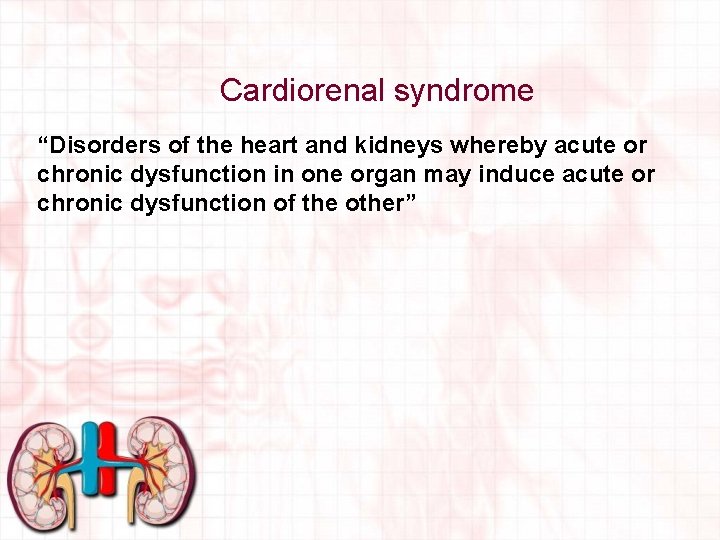 Cardiorenal syndrome

“Disorders of the heart and kidneys whereby acute or chronic dysfunction in one organ may induce acute or chronic dysfunction of the other”